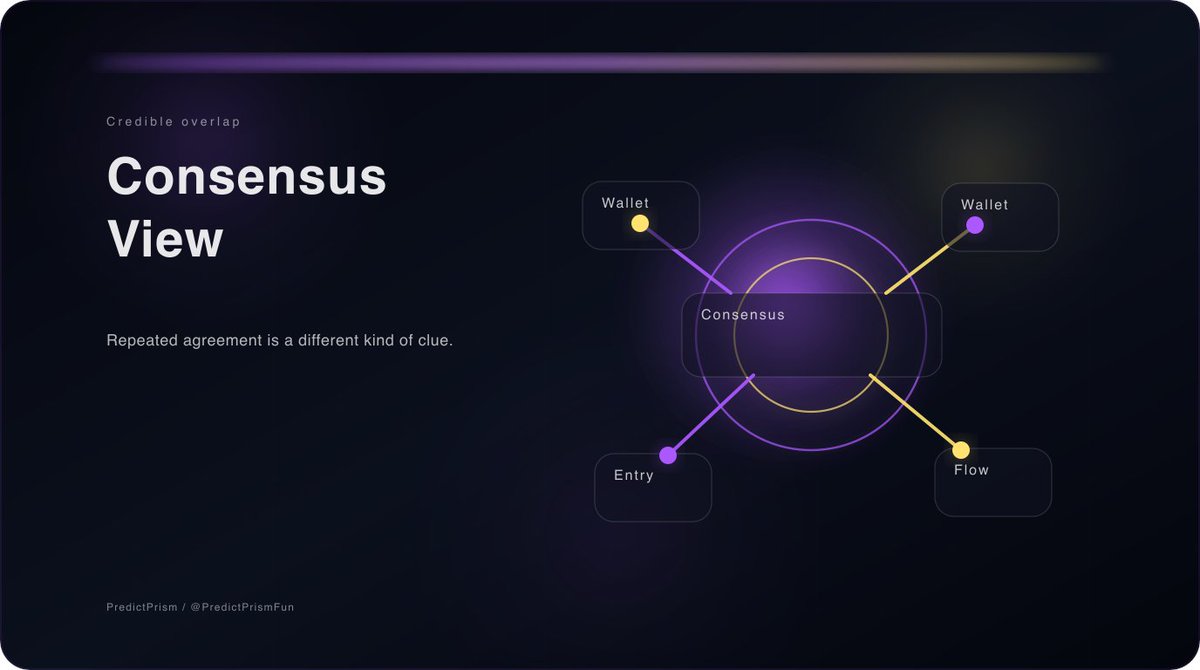 Credible overlap

Consensus View

Repeated agreement is a different kind of clue.

Wallet

Wallet

Consensus

Entry

Flow

PredictPrism / @PredictPrismFun